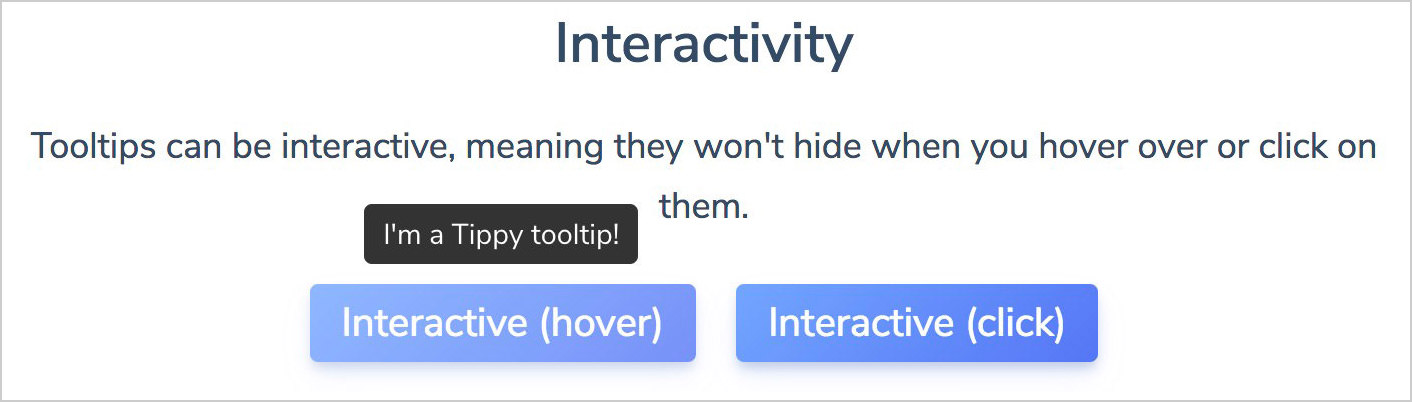 Interactivity

Tooltips can be interactive, meaning they won't hide when you hover over or click on them.

I'm a Tippy tooltip!

Interactive (hover)

Interactive (click)